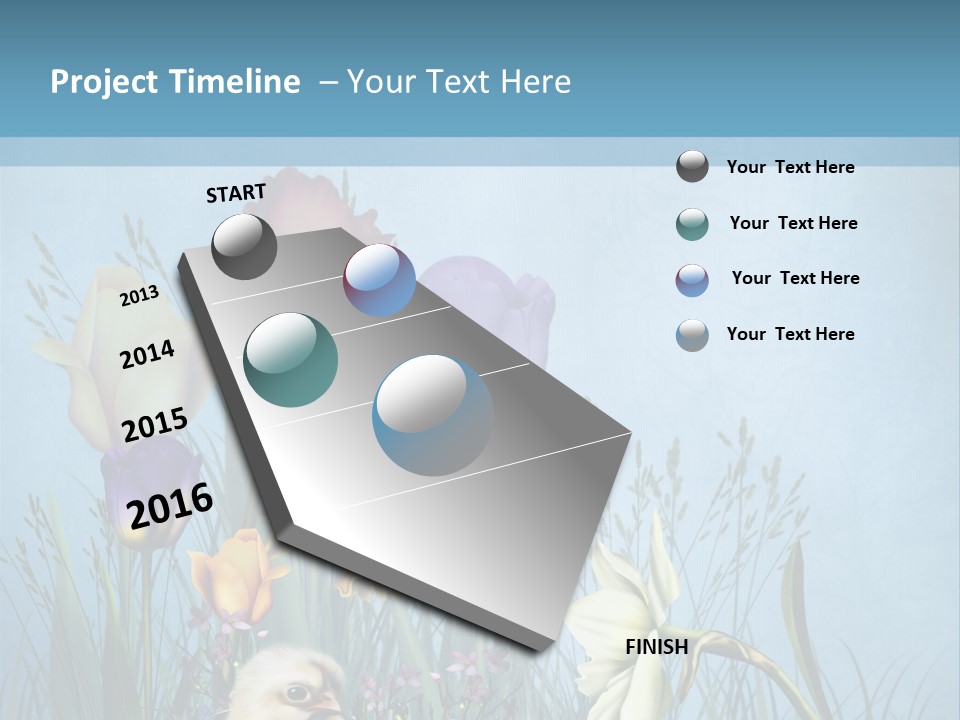 Project Timeline – Your Text Here

START

2013

2014

2015

2016

FINISH

Your Text Here

Your Text Here

Your Text Here

Your Text Here